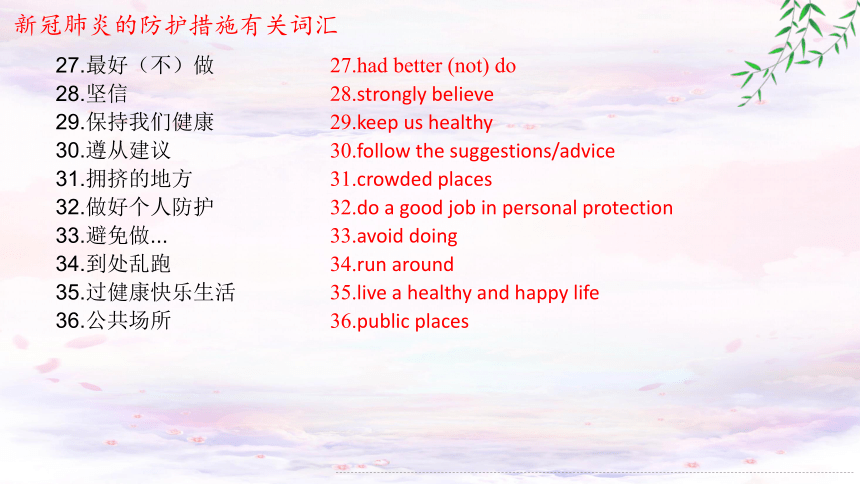 新冠肺炎的防护措施有关词汇

27.最好（不）做
28.坚信
29.保持我们健康
30.遵从建议
31.拥挤的地方
32.做好个人防护
33.避免做...
34.到处乱跑
35.过健康快乐生活
36.公共场所

27.had better (not) do
28.strongly believe
29.keep us healthy
30.follow the suggestions/advice
31.crowded places
32.do a good job in personal protection
33.avoid doing
34.run around
35.live a healthy and happy life
36.public places